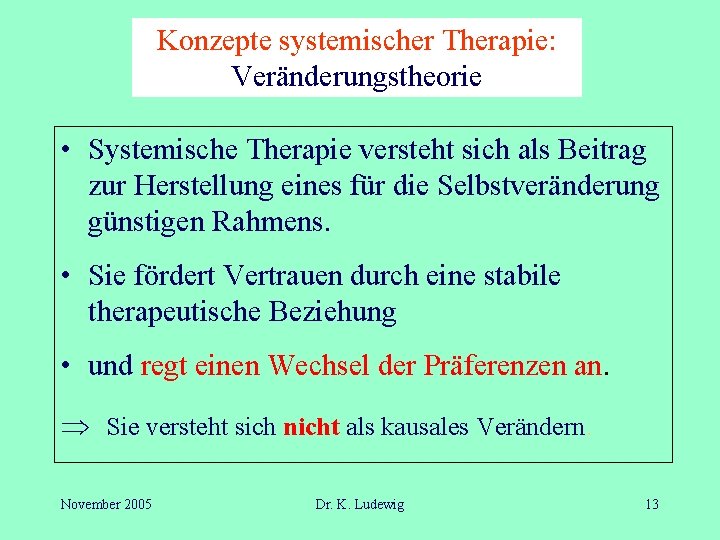 Konzepte systemischer Therapie:
Veränderungstheorie

• Systemische Therapie versteht sich als Beitrag zur Herstellung eines für die Selbstveränderung günstigen Rahmens.

• Sie fördert Vertrauen durch eine stabile therapeutische Beziehung

• und regt einen Wechsel der Präferenzen an.

$\Rightarrow$ Sie versteht sich nicht als kausales Verändern

November 2005

Dr. K. Ludewig

13